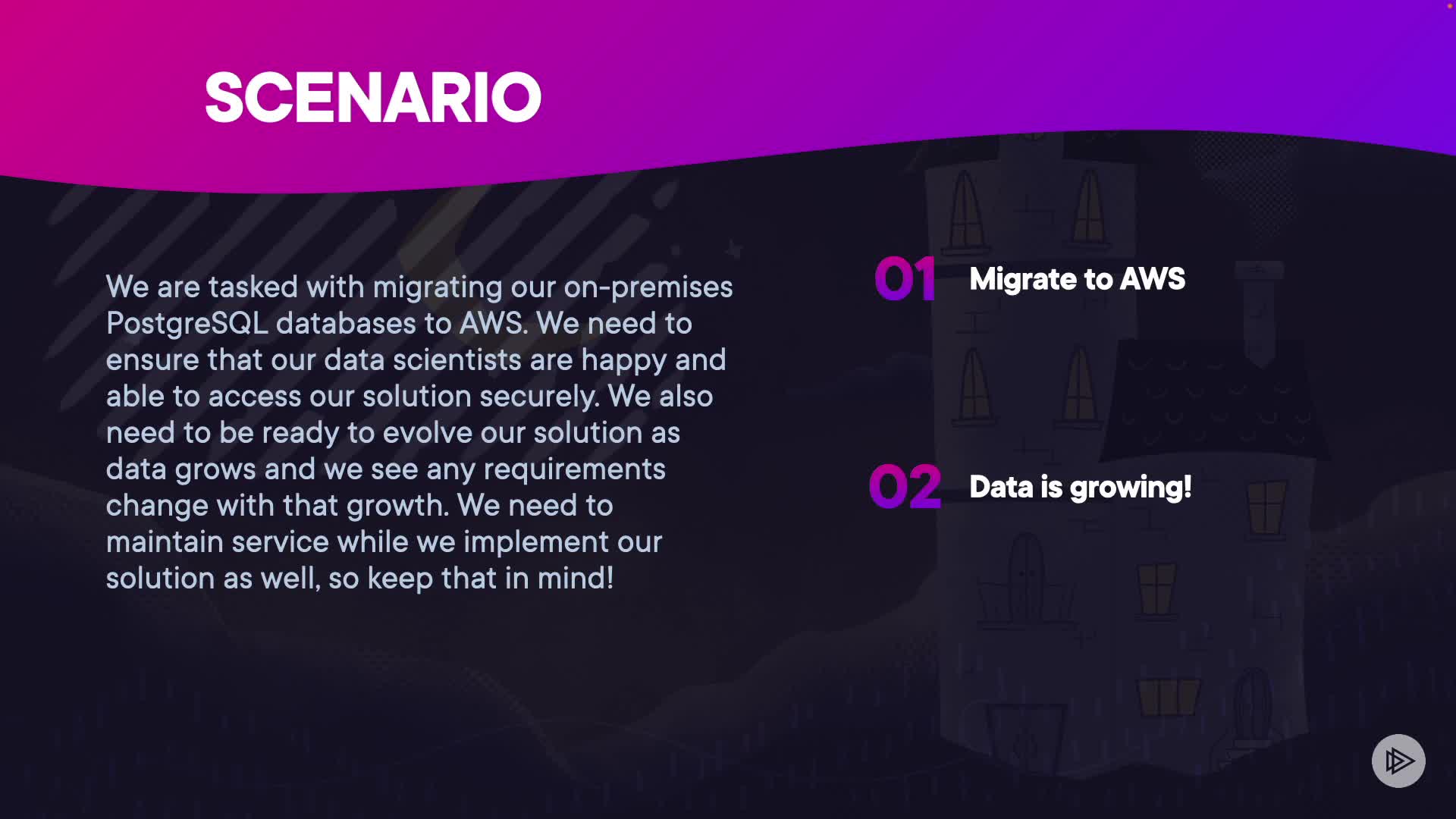 SCENARIO

We are tasked with migrating our on-premises PostgreSQL databases to AWS. We need to ensure that our data scientists are happy and able to access our solution securely. We also need to be ready to evolve our solution as data grows and we see any requirements change with that growth. We need to maintain service while we implement our solution as well, so keep that in mind!

01 Migrate to AWS

02 Data is growing!